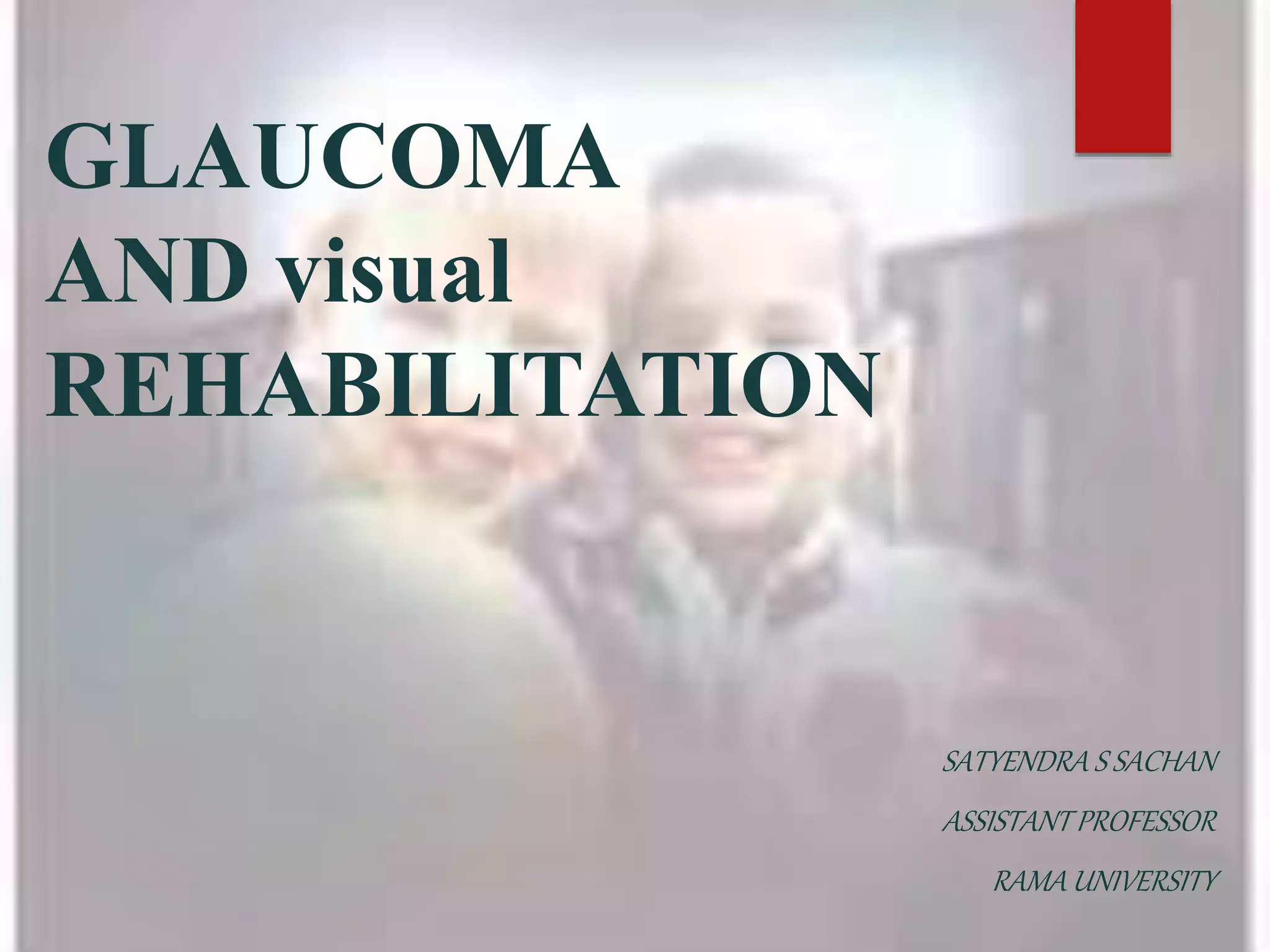 GLAUCOMA AND visual REHABILITATION

SATYENDRA S SACHAN

ASSISTANT PROFESSOR

RAMA UNIVERSITY